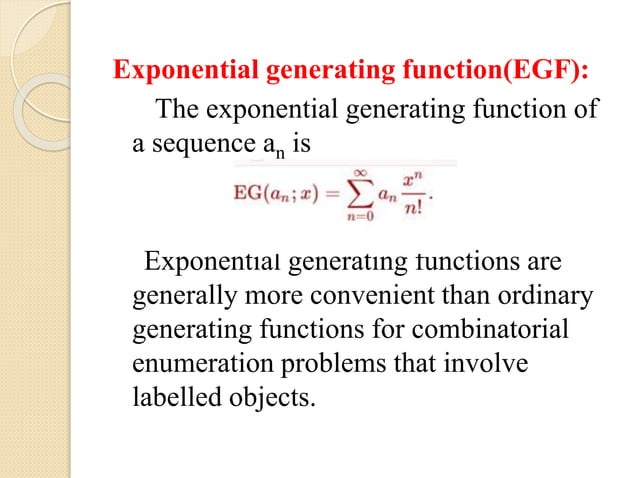 Exponential generating function(EGF):

The exponential generating function of a sequence $a_n$ is

$\mathrm{EG}(a_n; x) = \sum_{n=0}^{\infty} a_n \frac{x^n}{n!}.$

Exponential generating functions are generally more convenient than ordinary generating functions for combinatorial enumeration problems that involve labelled objects.